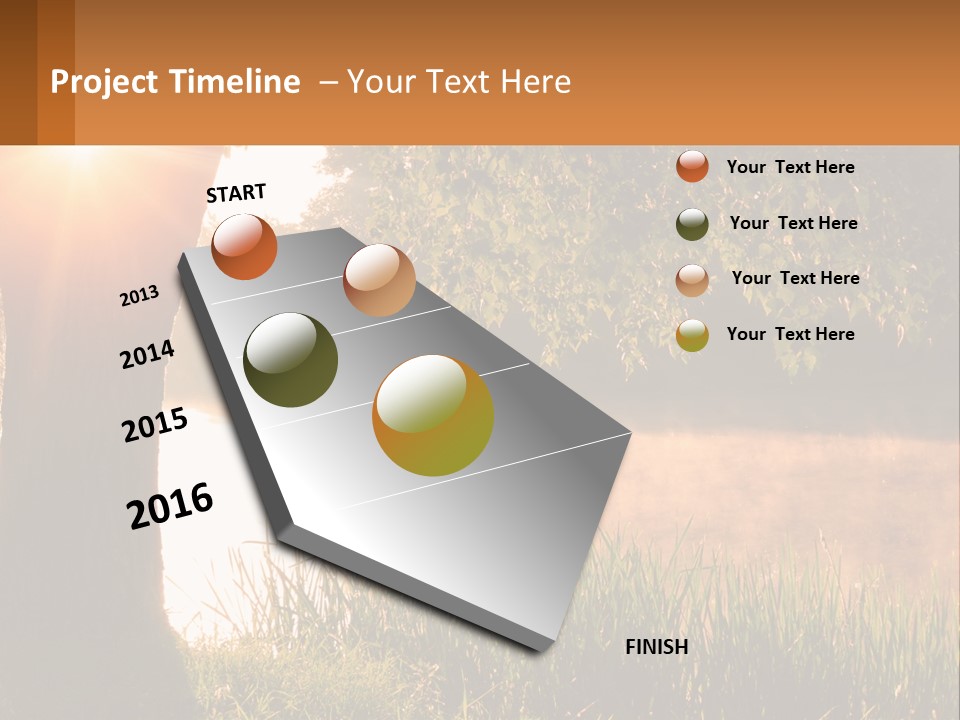 Project Timeline – Your Text Here

START

2013

2014

2015

2016

FINISH

Your Text Here

Your Text Here

Your Text Here

Your Text Here